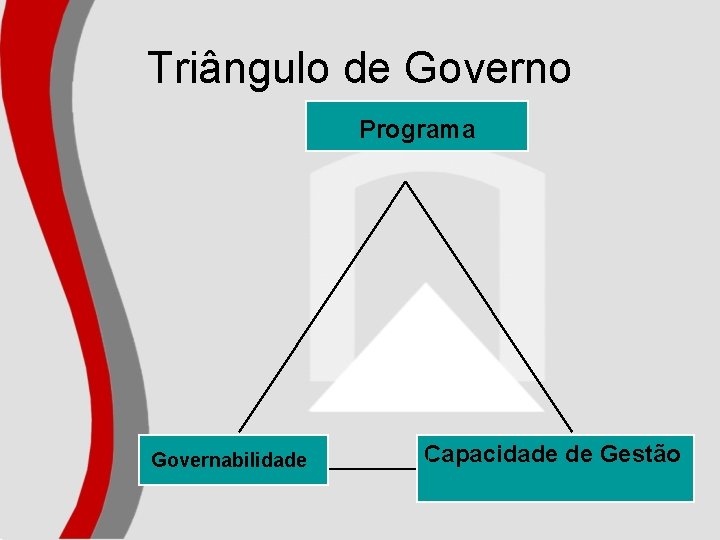 Triângulo de Governo

Programa

Governabilidade

Capacidade de Gestão